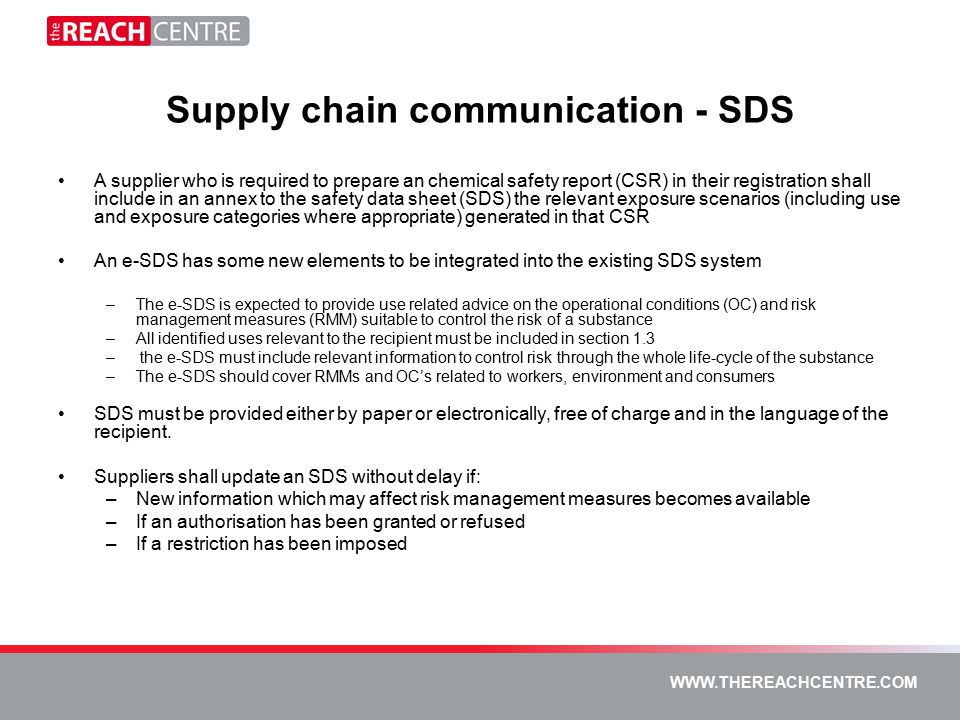 the REACH CENTRE

Supply chain communication - SDS

• A supplier who is required to prepare an chemical safety report (CSR) in their registration shall include in an annex to the safety data sheet (SDS) the relevant exposure scenarios (including use and exposure categories where appropriate) generated in that CSR

• An e-SDS has some new elements to be integrated into the existing SDS system

– The e-SDS is expected to provide use related advice on the operational conditions (OC) and risk management measures (RMM) suitable to control the risk of a substance
– All identified uses relevant to the recipient must be included in section 1.3
– the e-SDS must include relevant information to control risk through the whole life-cycle of the substance
– The e-SDS should cover RMMs and OC's related to workers, environment and consumers

• SDS must be provided either by paper or electronically, free of charge and in the language of the recipient.

• Suppliers shall update an SDS without delay if:
– New information which may affect risk management measures becomes available
– If an authorisation has been granted or refused
– If a restriction has been imposed

WWW.THEREACHCENTRE.COM